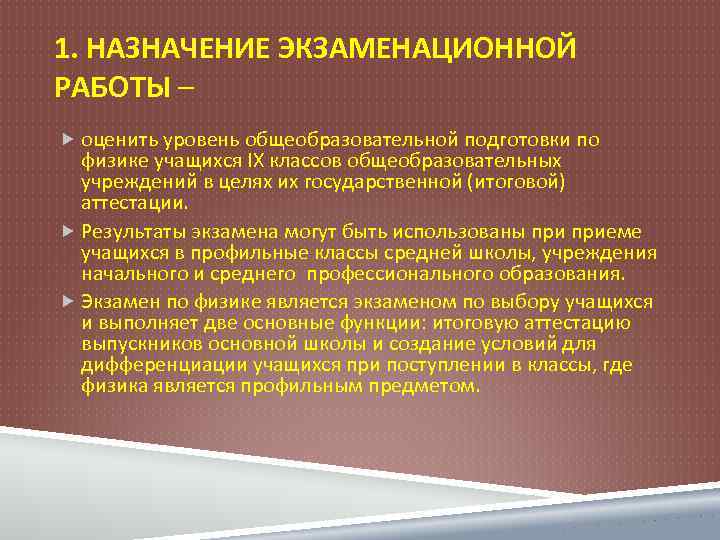 1. НАЗНАЧЕНИЕ ЭКЗАМЕНАЦИОННОЙ РАБОТЫ –

оценить уровень общеобразовательной подготовки по физике учащихся IX классов общеобразовательных учреждений в целях их государственной (итоговой) аттестации.

Результаты экзамена могут быть использованы при приеме учащихся в профильные классы средней школы, учреждения начального и среднего профессионального образования.

Экзамен по физике является экзаменом по выбору учащихся и выполняет две основные функции: итоговую аттестацию выпускников основной школы и создание условий для дифференциации учащихся при поступлении в классы, где физика является профильным предметом.